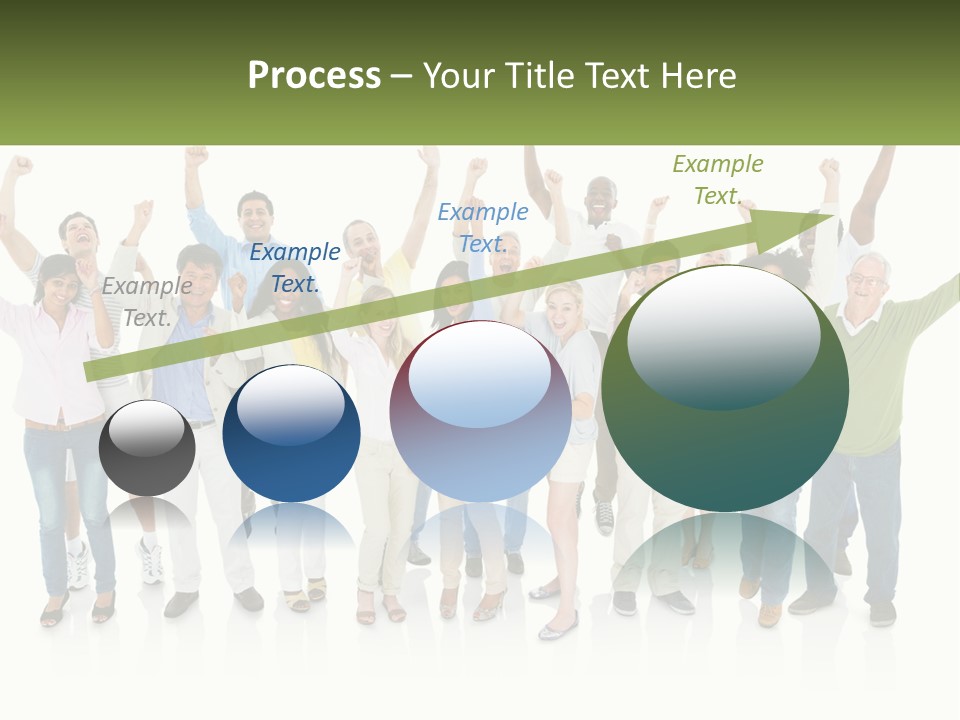 Process – Your Title Text Here

Example Text.

Example Text.

Example Text.

Example Text.